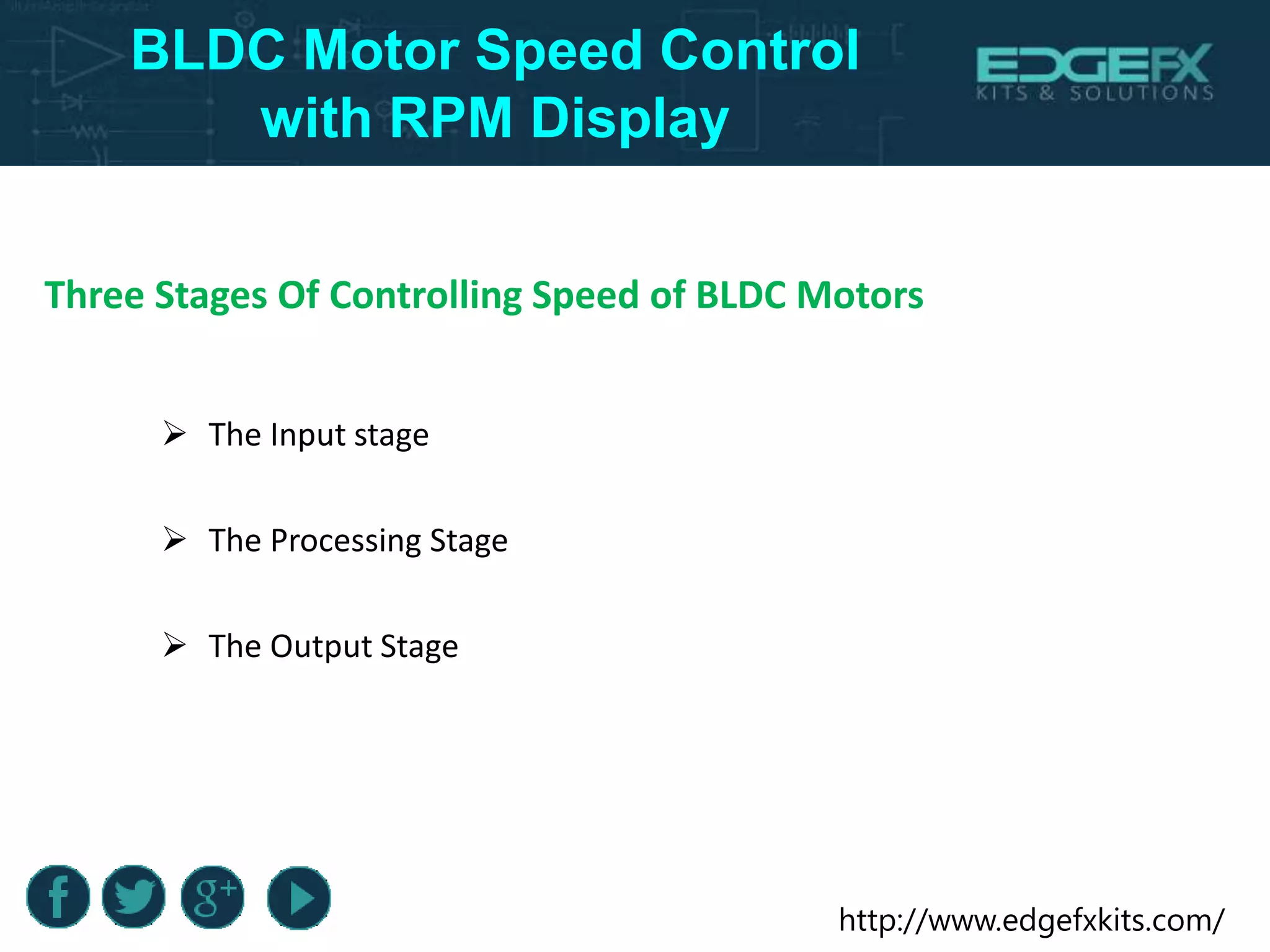 BLDC Motor Speed Control with RPM Display

EDGEFX
KITS & SOLUTIONS

Three Stages Of Controlling Speed of BLDC Motors

➢ The Input stage

➢ The Processing Stage

➢ The Output Stage

f g+

http://www.edgefxkits.com/